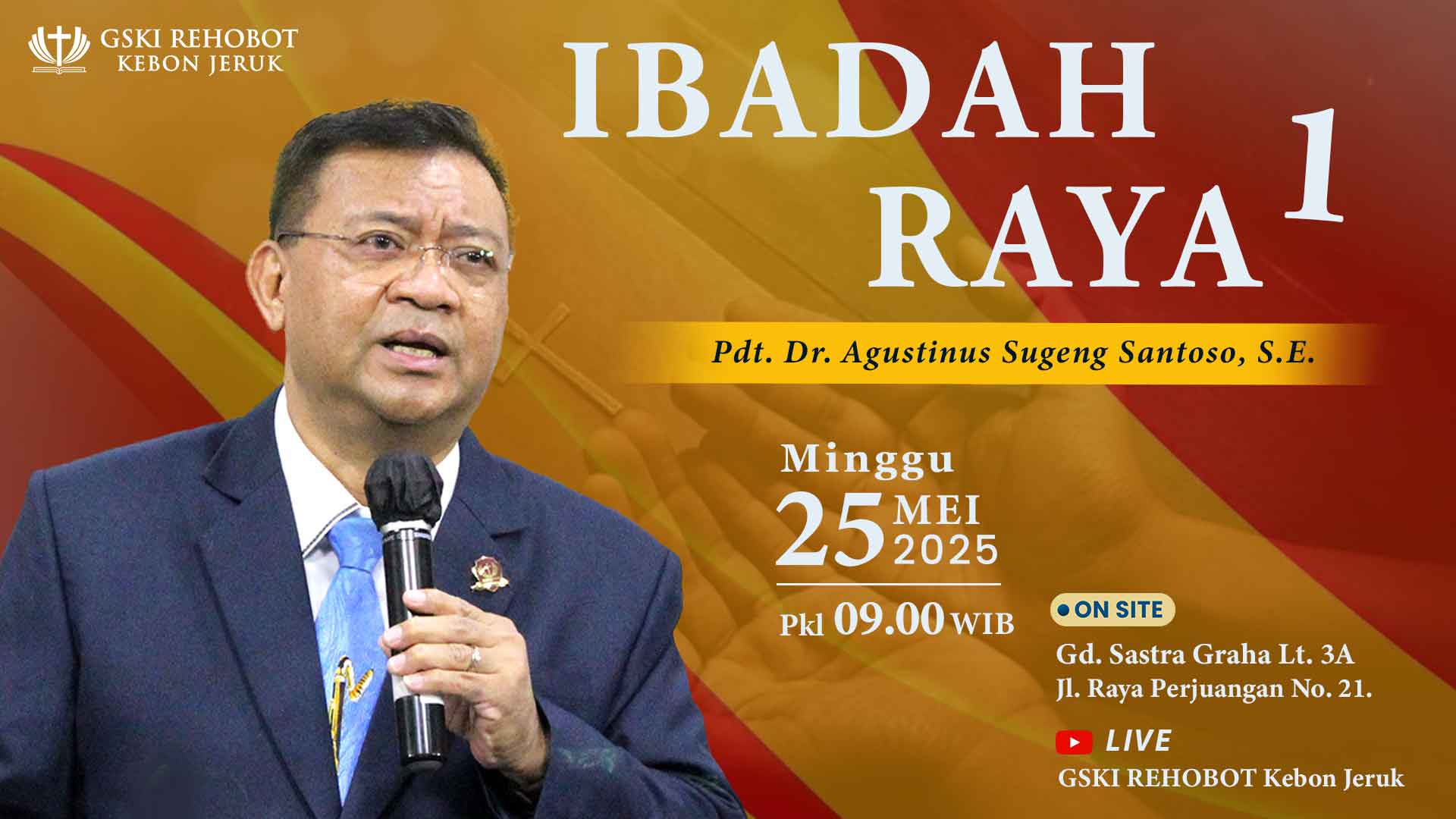 GSKI REHOBOT
KEBON JERUK

IBADAH
RAYA 1

Pdt. Dr. Agustinus Sugeng Santoso, S.E.

Minggu
25 MEI 2025

Pkl 09.00 WIB

ON SITE
Gd. Sastra Graha Lt. 3A
Jl. Raya Perjuangan No. 21.

LIVE
GSKI REHOBOT Kebon Jeruk